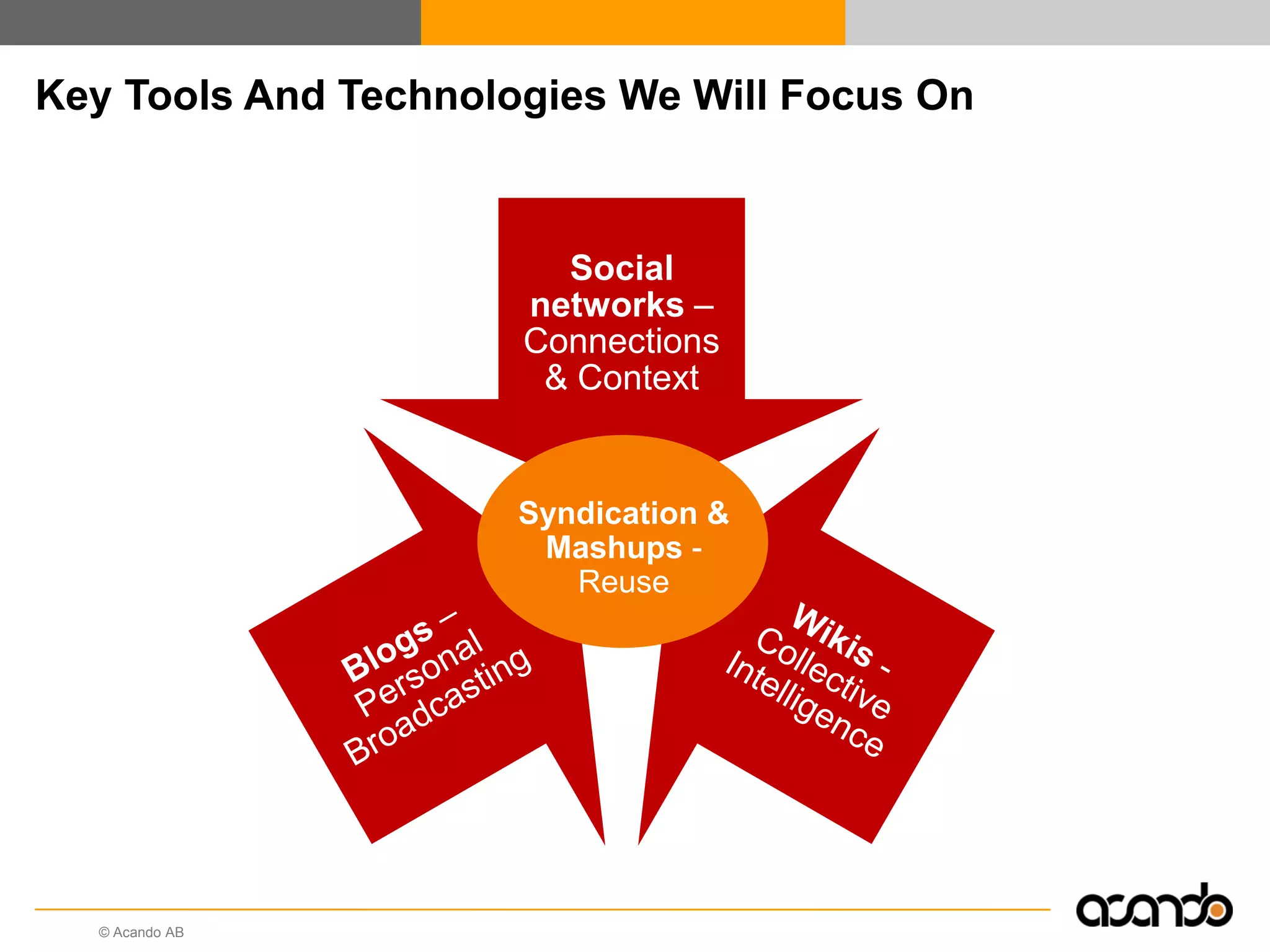 Key Tools And Technologies We Will Focus On

Social networks – Connections & Context

Syndication & Mashups - Reuse

Blogs – Personal Broadcasting

Wikis - Collective Intelligence

© Acando AB

acando